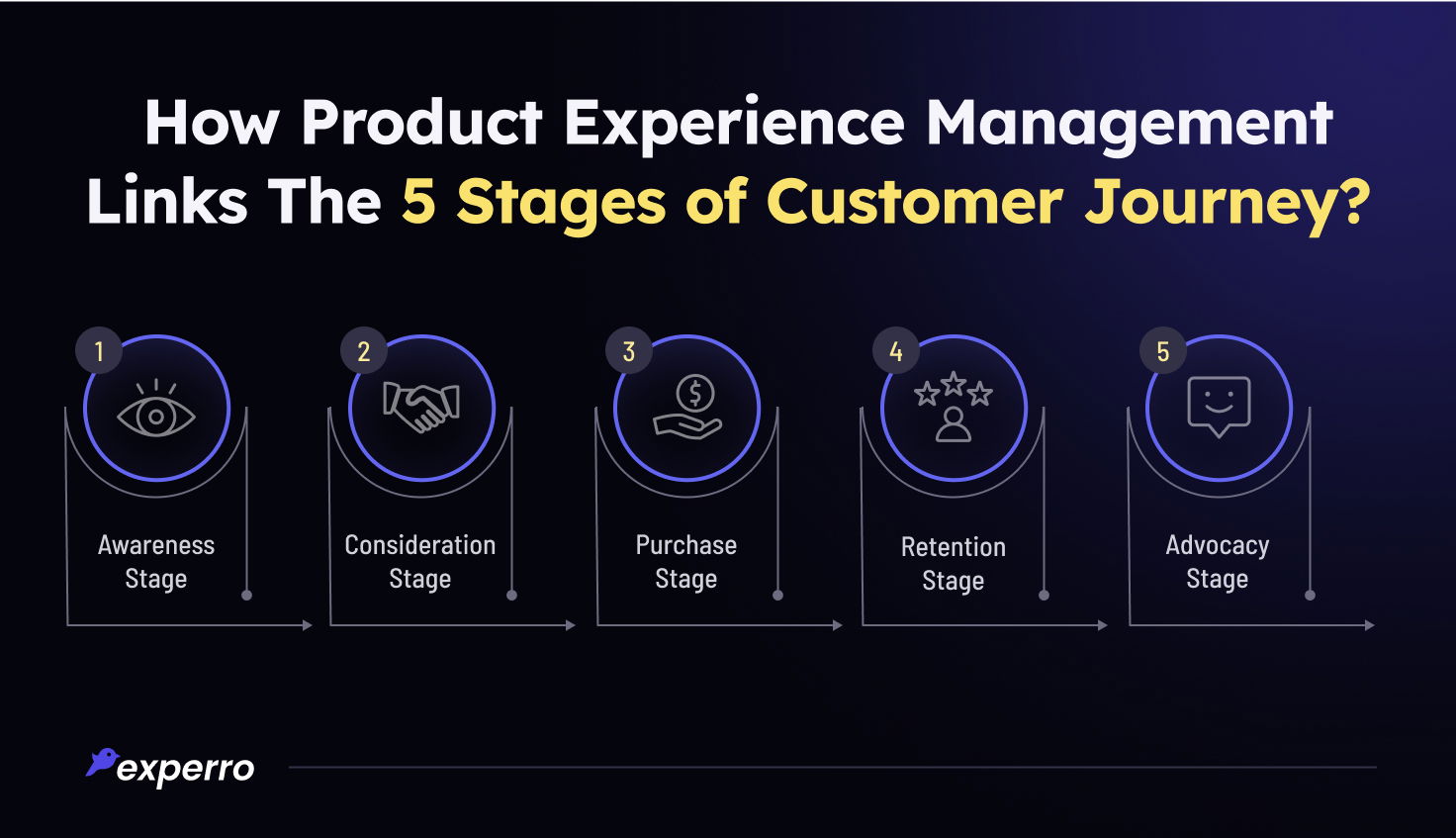 How Product Experience Management Links The 5 Stages of Customer Journey?

1
Awareness Stage

2
Consideration Stage

3
Purchase Stage

4
Retention Stage

5
Advocacy Stage

experro